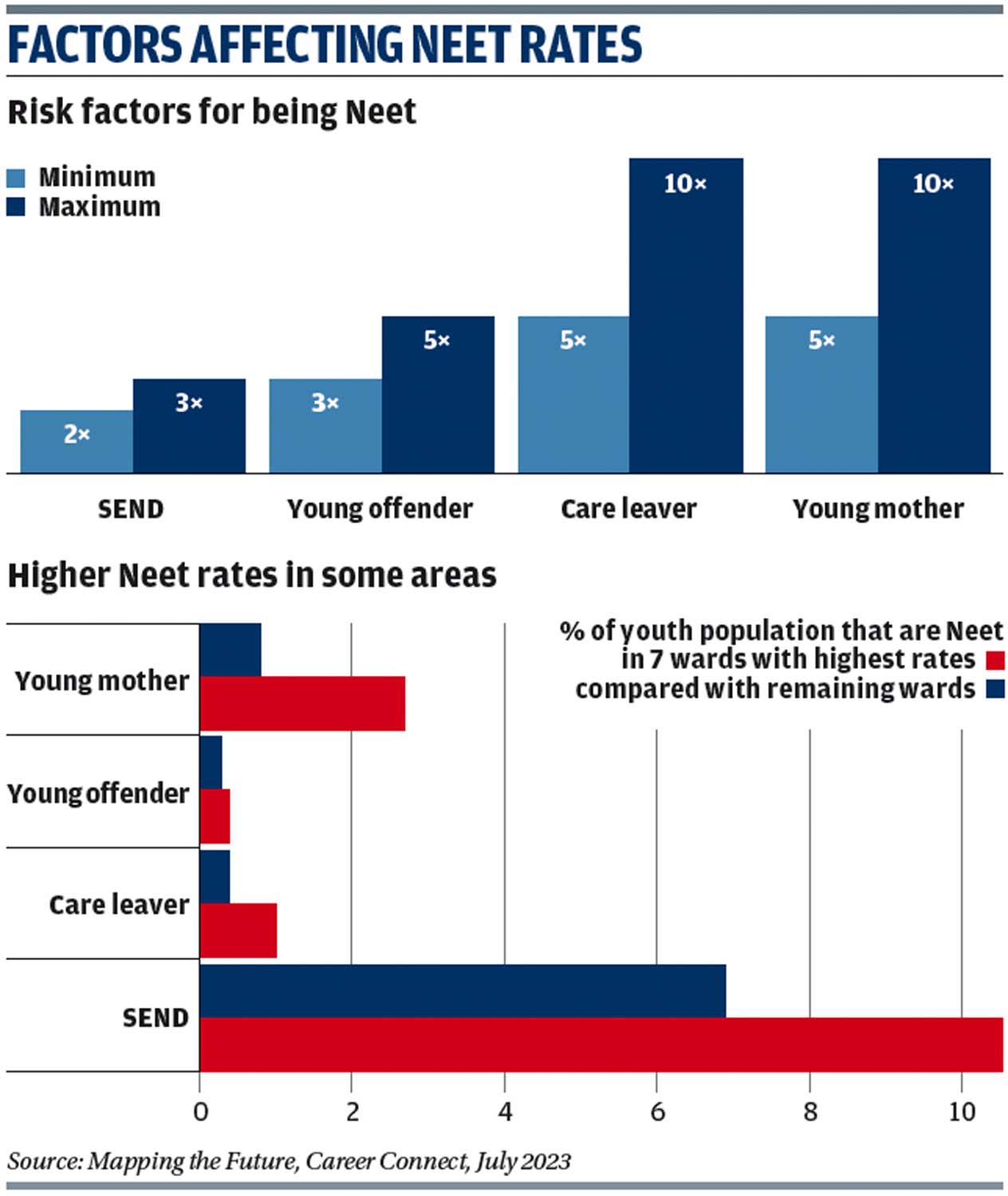 FACTORS AFFECTING NEET RATES

Risk factors for being Neet

Minimum
Maximum

2×
3×
3×
5×
5×
10×
5×
10×

SEND
Young offender
Care leaver
Young mother

Higher Neet rates in some areas

% of youth population that are Neet in 7 wards with highest rates compared with remaining wards

Young mother
Young offender
Care leaver
SEND

0
2
4
6
8
10

Source: Mapping the Future, Career Connect, July 2023